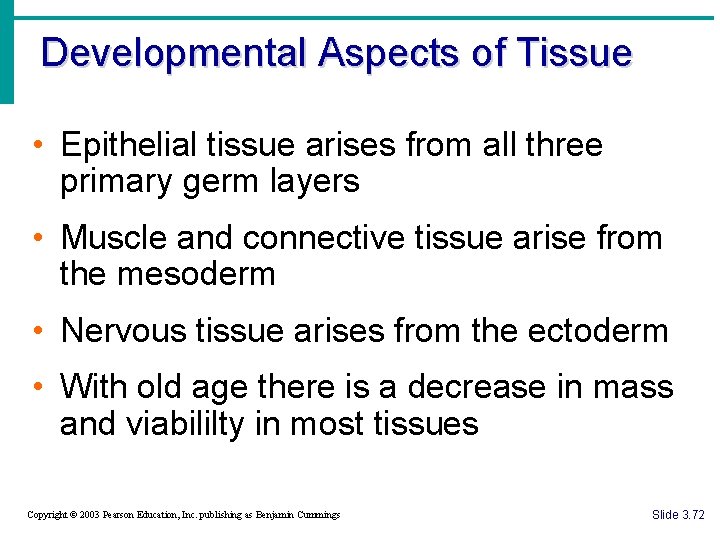 Developmental Aspects of Tissue

• Epithelial tissue arises from all three primary germ layers

• Muscle and connective tissue arise from the mesoderm

• Nervous tissue arises from the ectoderm

• With old age there is a decrease in mass and viabililty in most tissues

Copyright © 2003 Pearson Education, Inc. publishing as Benjamin Cummings

Slide 3.72